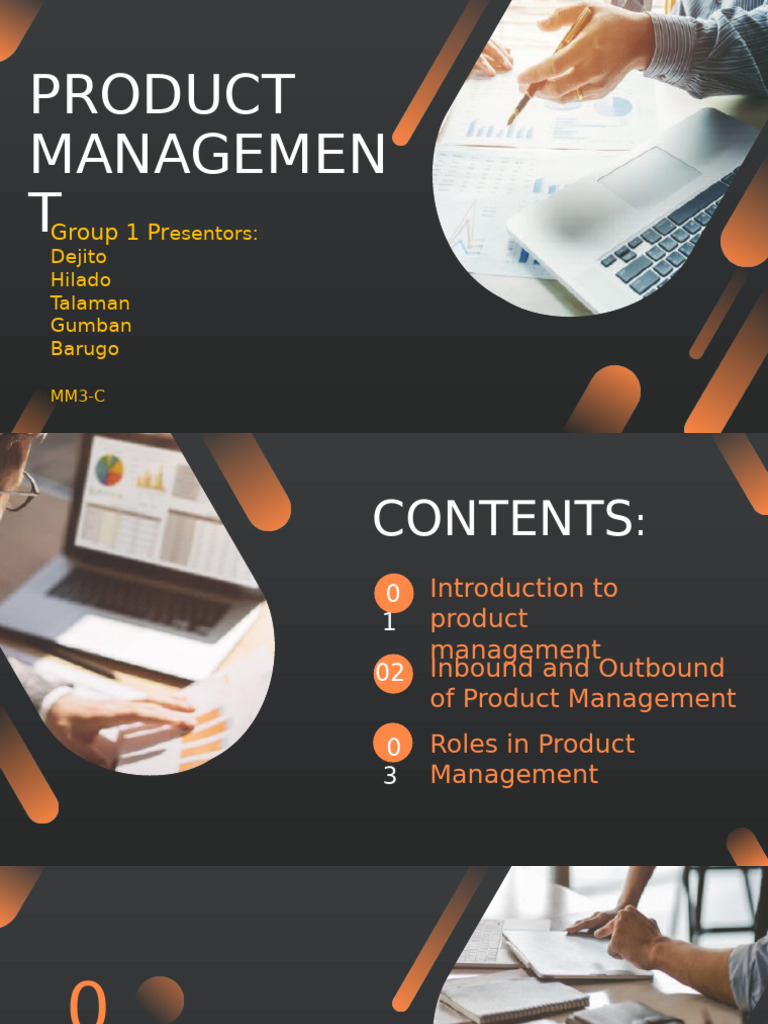 PRODUCT MANAGEMENT

Group 1 Presentors:
Dejito
Hilado
Talaman
Gumban
Barugo

MM3-C

CONTENTS:

01 Introduction to product management

02 Inbound and Outbound of Product Management

03 Roles in Product Management

0